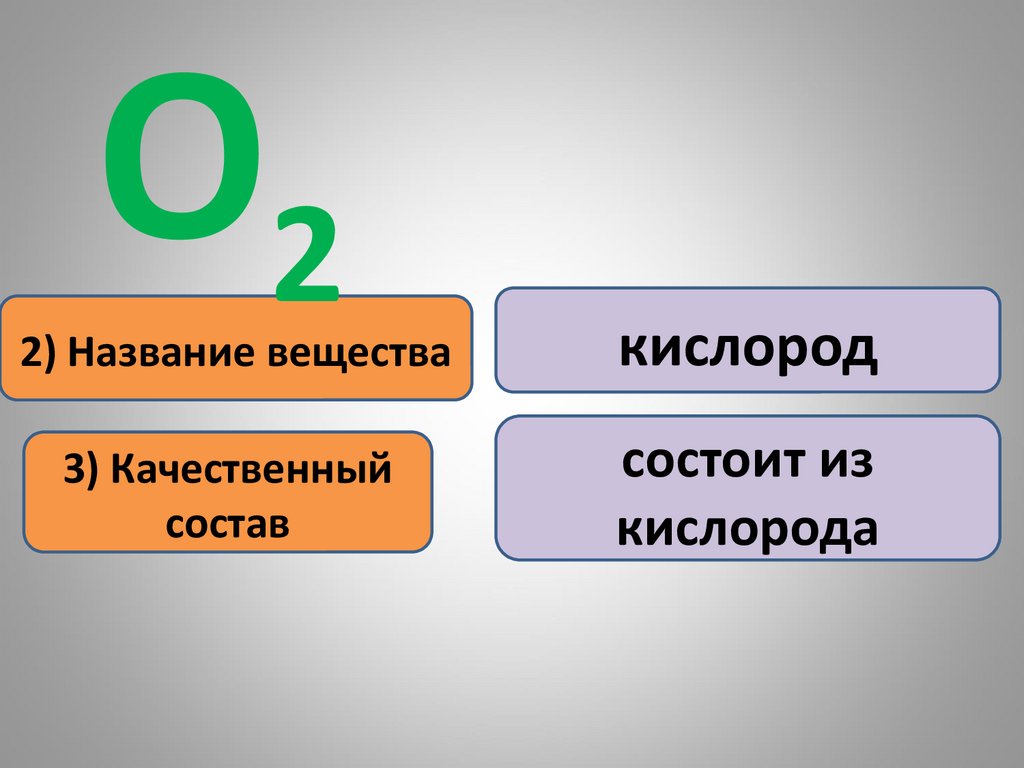 $O_2$

2) Название вещества

кислород

3) Качественный состав

состоит из кислорода